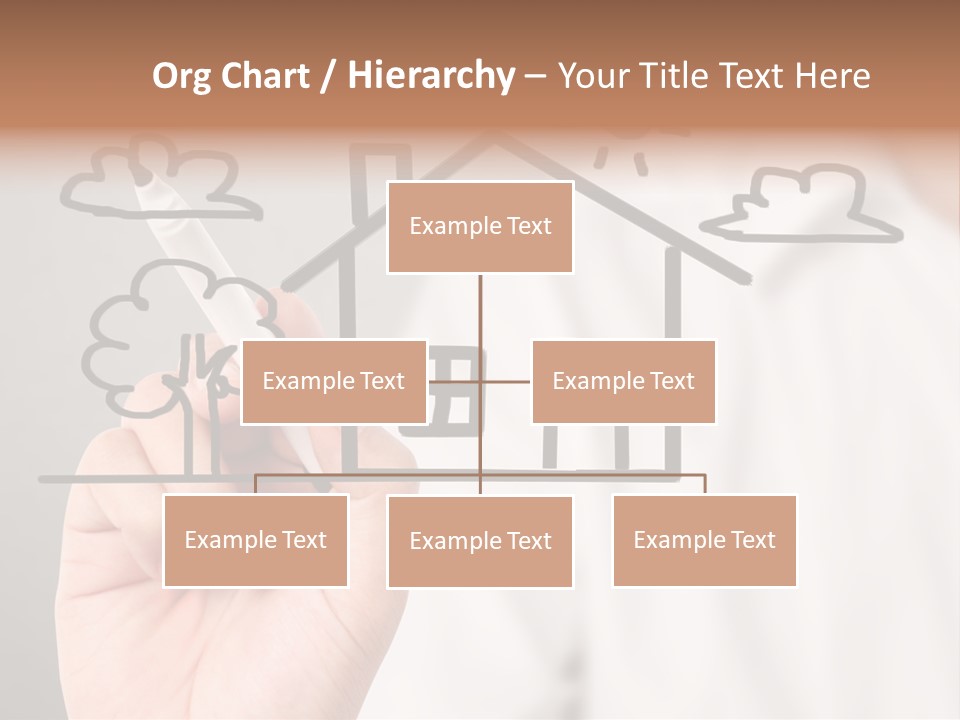 Org Chart / Hierarchy – Your Title Text Here

Example Text

Example Text

Example Text

Example Text

Example Text

Example Text